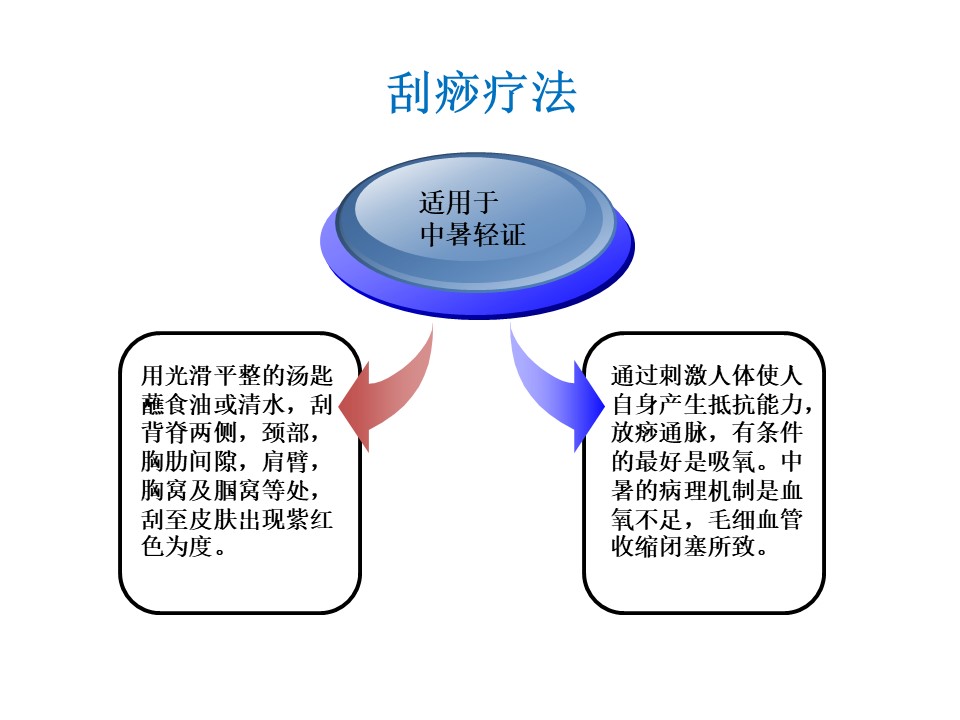 刮痧疗法

适用于
中暑轻证

用光滑平整的汤匙蘸食油或清水，刮背脊两侧，颈部，胸肋间隙，肩臂，胸窝及腘窝等处，刮至皮肤出现紫红色为度。

通过刺激人体使人自身产生抵抗能力，放痧通脉，有条件的最好是吸氧。中暑的病理机制是血氧不足，毛细血管收缩闭塞所致。